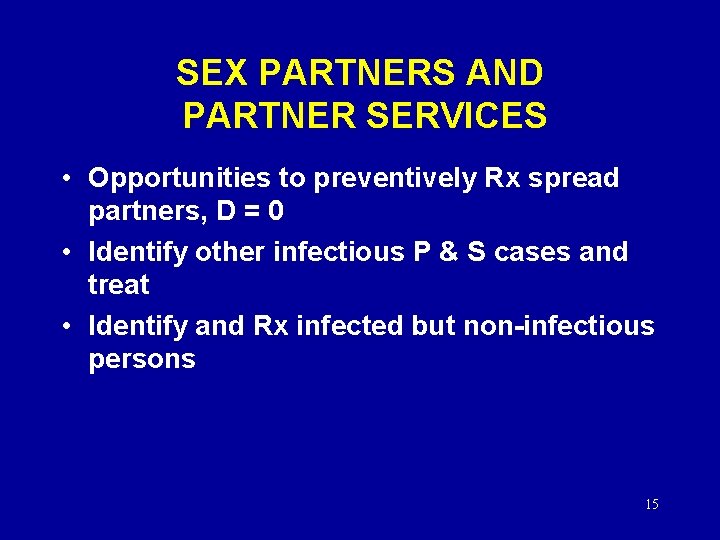 SEX PARTNERS AND PARTNER SERVICES

• Opportunities to preventively Rx spread partners, D = 0
• Identify other infectious P & S cases and treat
• Identify and Rx infected but non-infectious persons

15